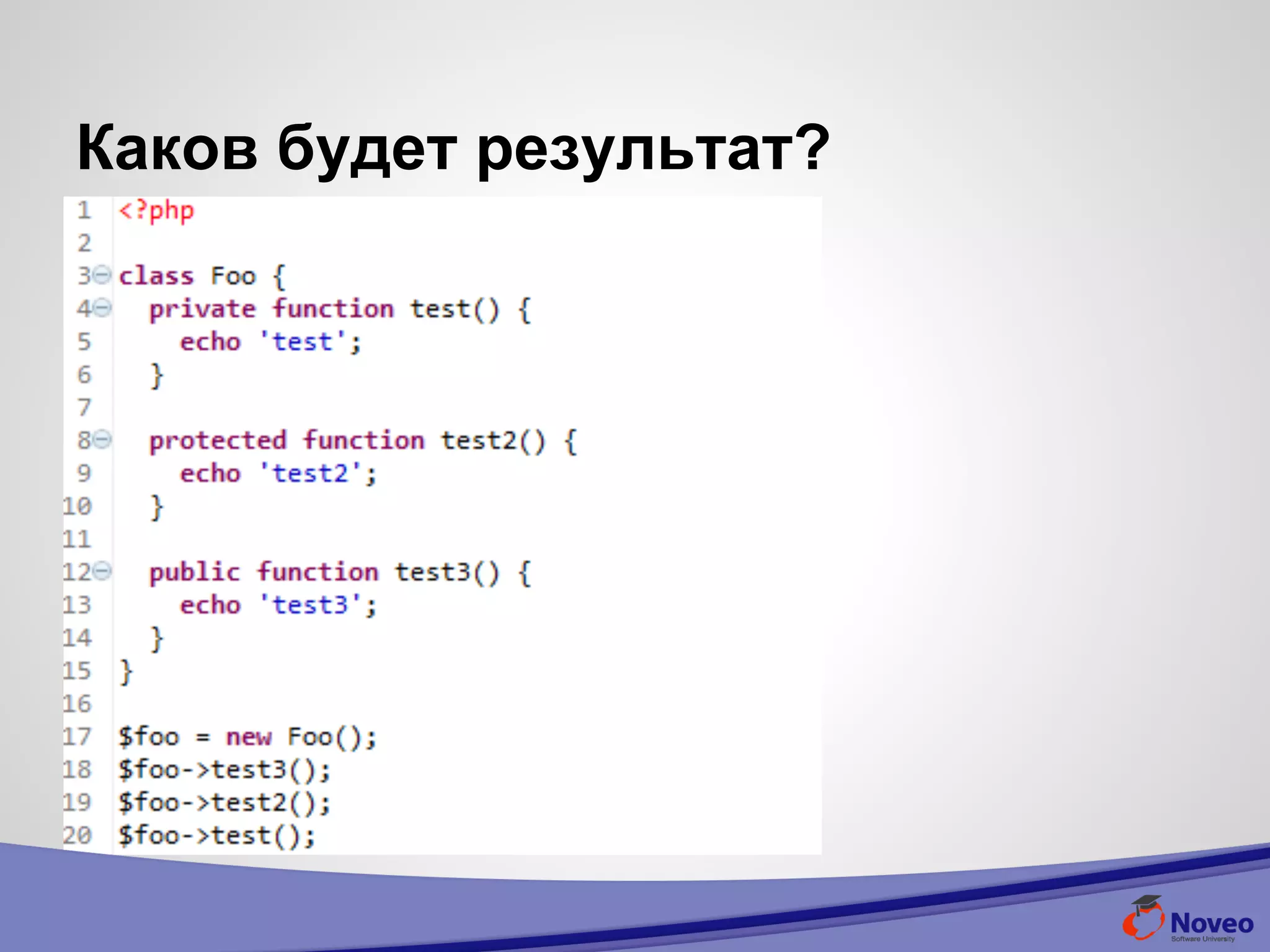 Каков будет результат?

1 <?php
2
3 class Foo {
4   private function test() {
5     echo 'test';
6   }
7
8   protected function test2() {
9     echo 'test2';
10   }
11
12   public function test3() {
13     echo 'test3';
14   }
15 }
16
17 $foo = new Foo();
18 $foo->test3();
19 $foo->test2();
20 $foo->test();

Noveo
Software University